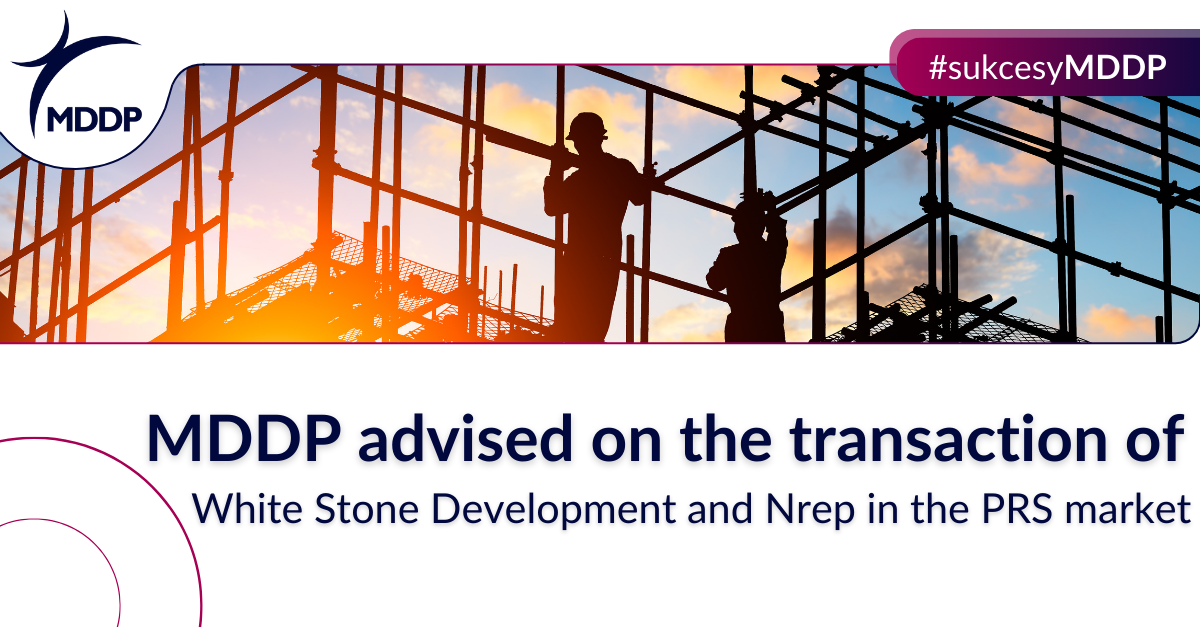 MDDP

#sukcesyMDDP

MDDP advised on the transaction of

White Stone Development and Nrep in the PRS market